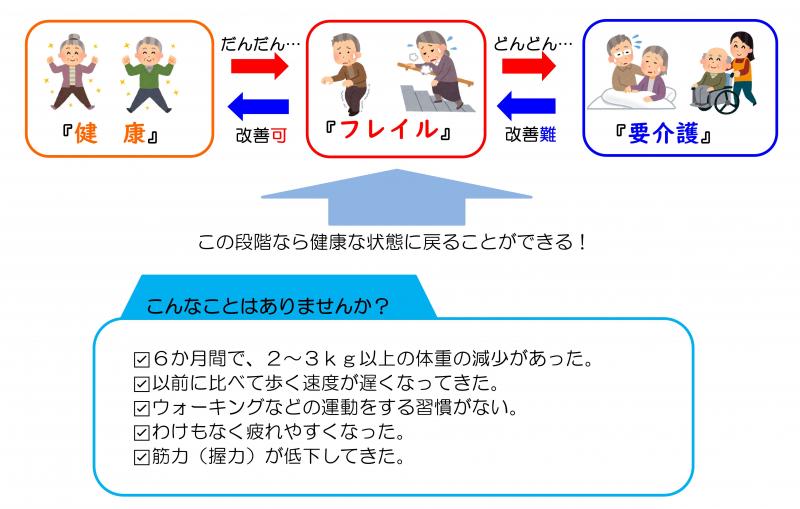 『健　康』

だんだん…

改善可

『フレイル』

どんどん…

改善難

『要介護』

この段階なら健康な状態に戻ることができる！

こんなことはありませんか？

☑６か月間で、２～３ｋｇ以上の体重の減少があった。
☑以前に比べて歩く速度が遅くなってきた。
☑ウォーキングなどの運動をする習慣がない。
☑わけもなく疲れやすくなった。
☑筋力（握力）が低下してきた。